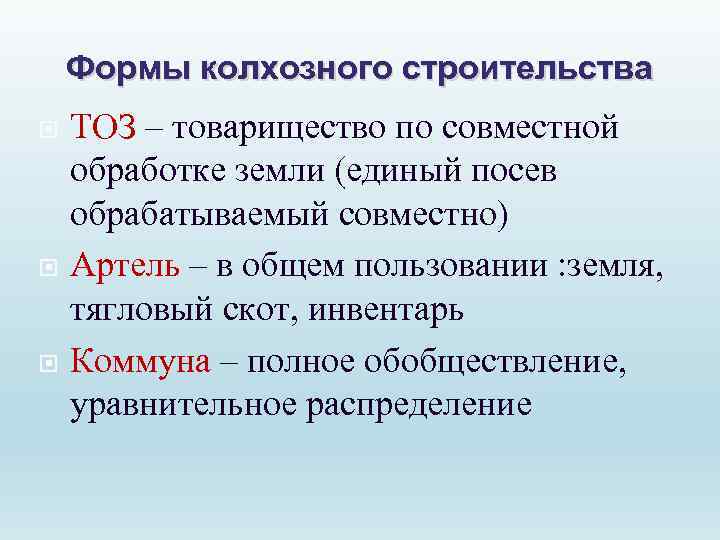 Формы колхозного строительства

ТОЗ – товарищество по совместной обработке земли (единый посев обрабатываемый совместно)

Артель – в общем пользовании :земля, тягловый скот, инвентарь

Коммуна – полное обобществление, уравнительное распределение